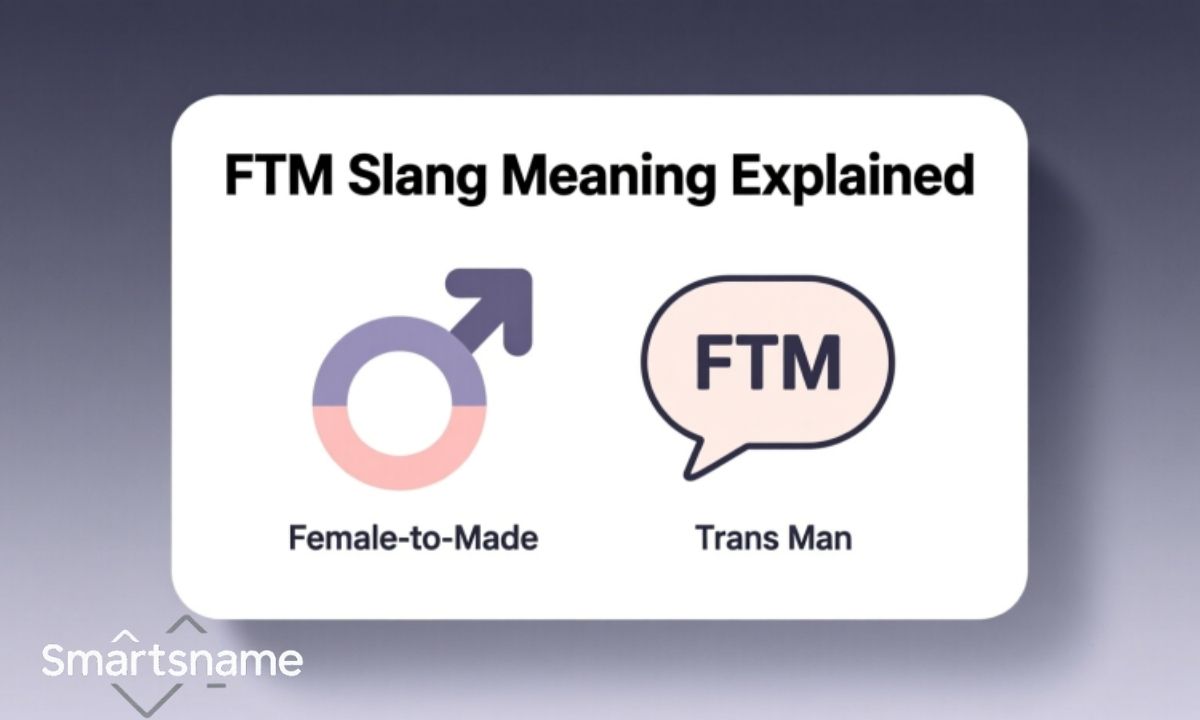 FTM Slang Meaning Explained

FTM

Female-to-Made

Trans Man

Smartsname